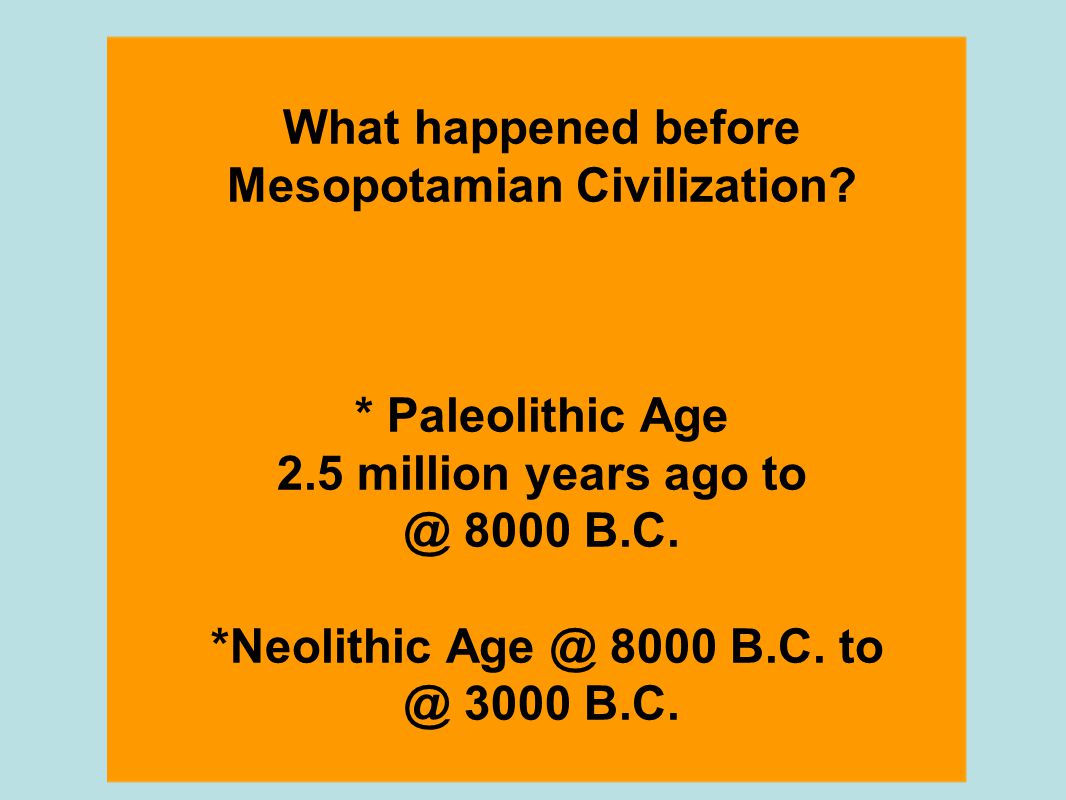 What happened before Mesopotamian Civilization?

* Paleolithic Age
2.5 million years ago to
@ 8000 B.C.

*Neolithic Age @ 8000 B.C. to
@ 3000 B.C.